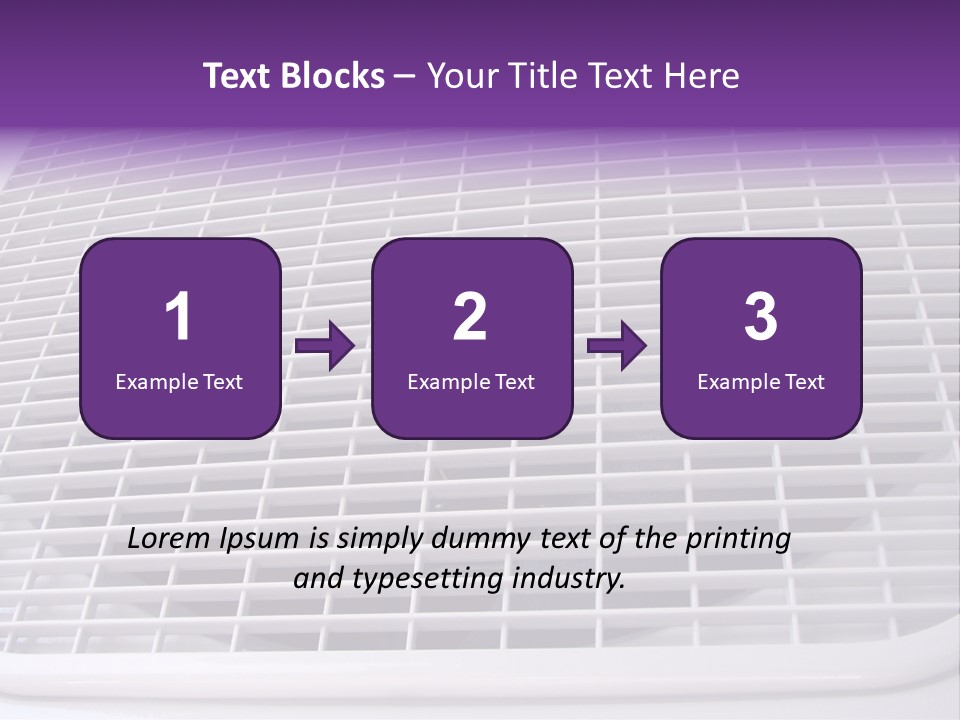 Text Blocks – Your Title Text Here

1
Example Text

2
Example Text

3
Example Text

Lorem Ipsum is simply dummy text of the printing and typesetting industry.